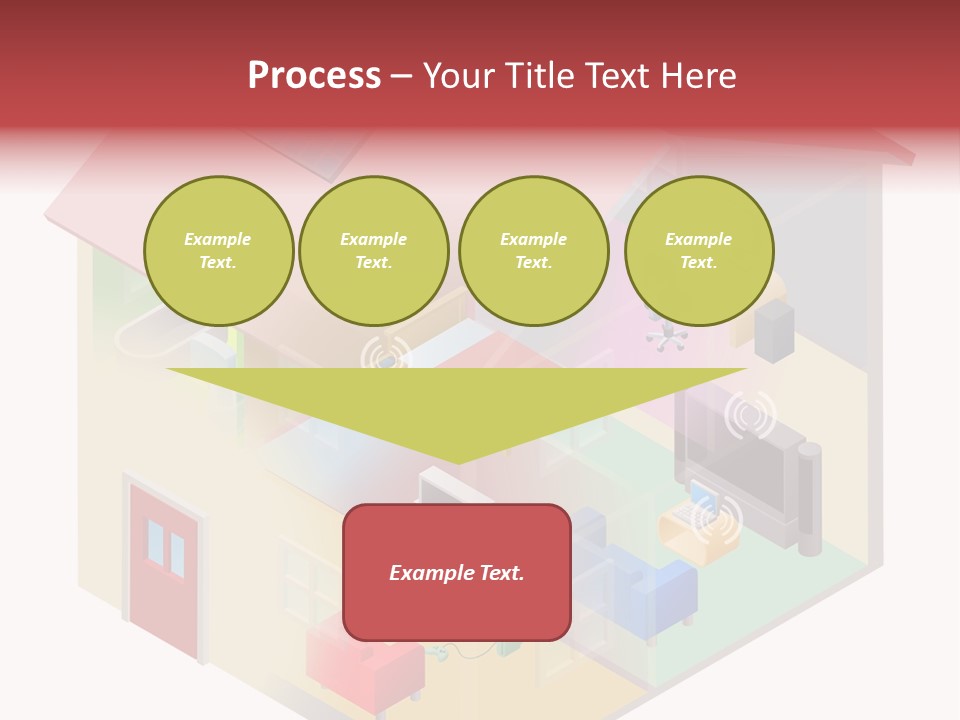 Process – Your Title Text Here

Example Text.

Example Text.

Example Text.

Example Text.

Example Text.